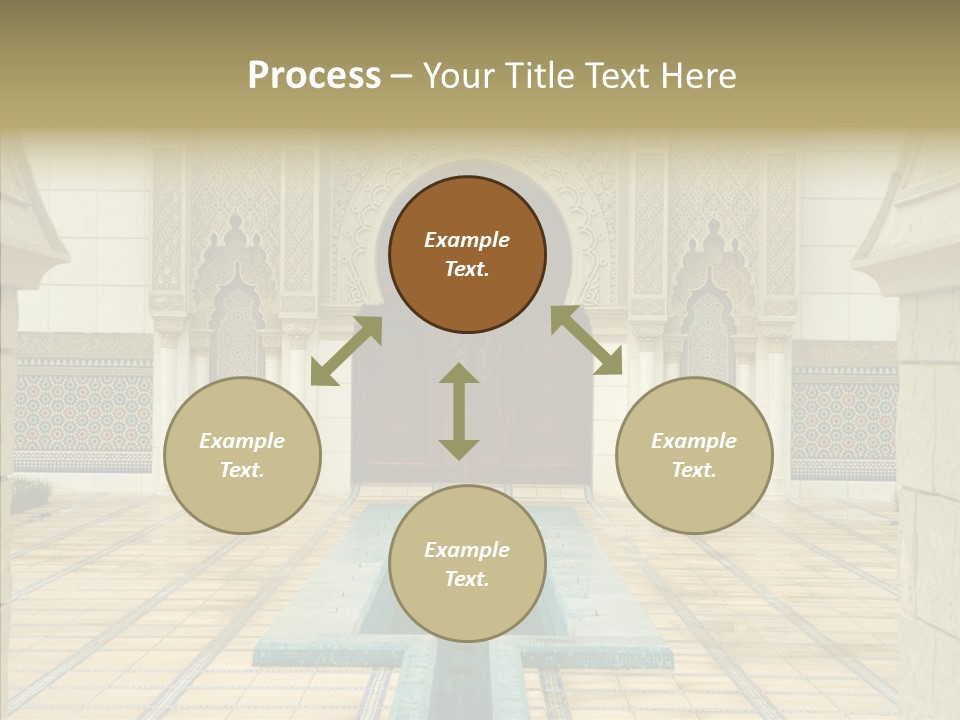 Process – Your Title Text Here

Example Text.

Example Text.

Example Text.

Example Text.